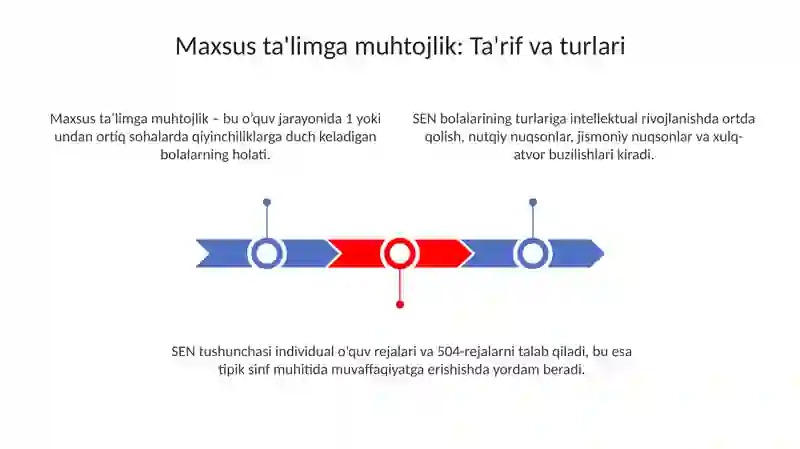 Maxsus ta'limga muhtojlik: Ta'rif va turlari

Maxsus ta'limga muhtojlik – bu o'quv jarayonida 1 yoki undan ortiq sohalarda qiyinchiliklarga duch keladigan bolalarning holati.

SEN bolalarining turlariga intellektual rivojlanishda ortda qolish, nutqiy nuqsonlar, jismoniy nuqsonlar va xulq-atvor buzilishlari kiradi.

SEN tushunchasi individual o'quv rejalari va 504-rejalarni talab qiladi, bu esa tipik sinf muhitida muvaffaqiyatga erishishda yordam beradi.